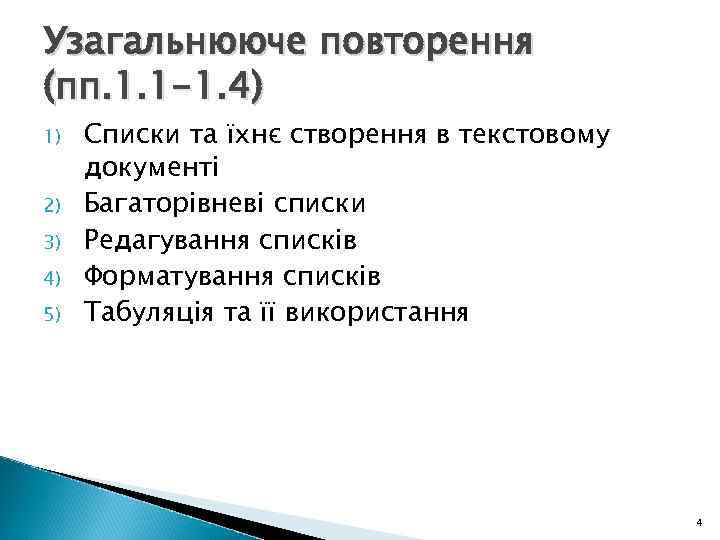 Узагальнююче повторення (пп.1.1-1.4)

1) Списки та їхнє створення в текстовому документі
2) Багаторівневі списки
3) Редагування списків
4) Форматування списків
5) Табуляція та її використання

4